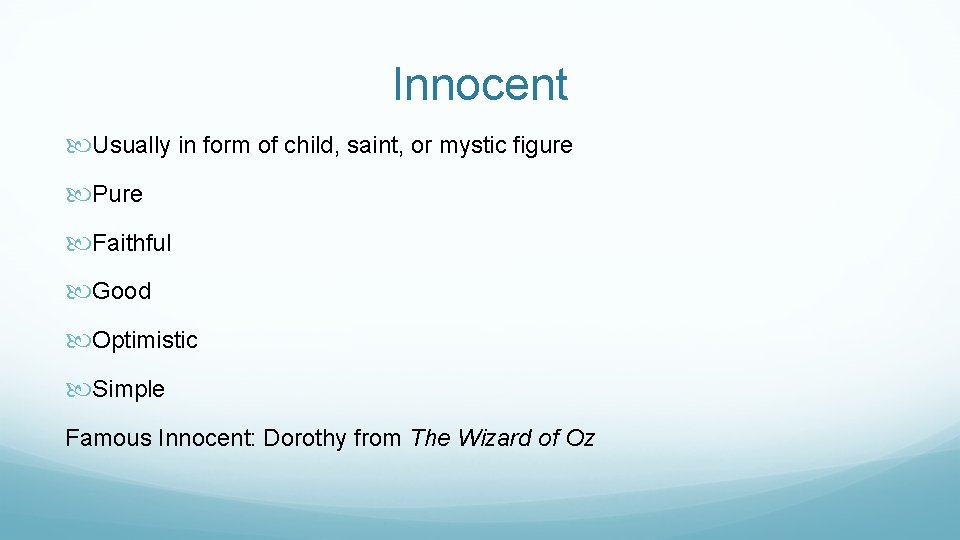 Innocent

Usually in form of child, saint, or mystic figure

Pure

Faithful

Good

Optimistic

Simple

Famous Innocent: Dorothy from The Wizard of Oz